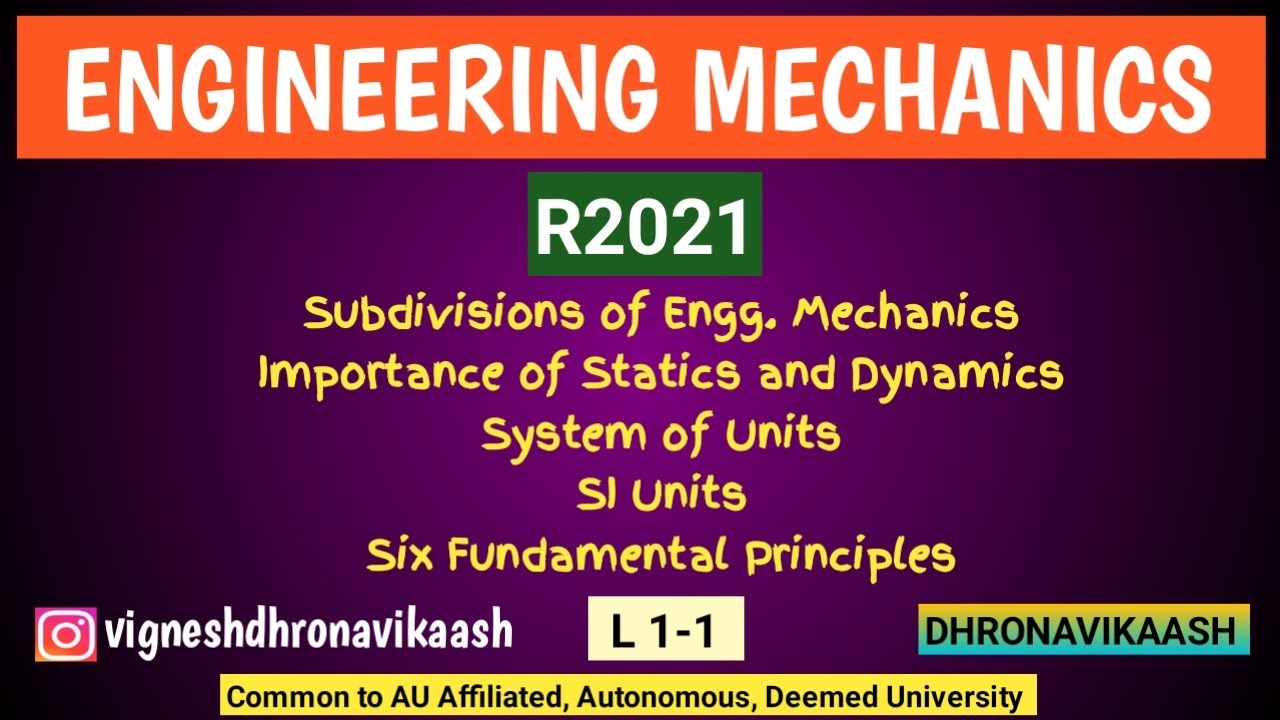 ENGINEERING MECHANICS

R2021

Subdivisions of Engg. Mechanics
Importance of Statics and Dynamics
System of Units
SI Units
Six Fundamental Principles

vigneshdhronavikaash

L 1-1

DHRONAVIKAASH

Common to AU Affiliated, Autonomous, Deemed University